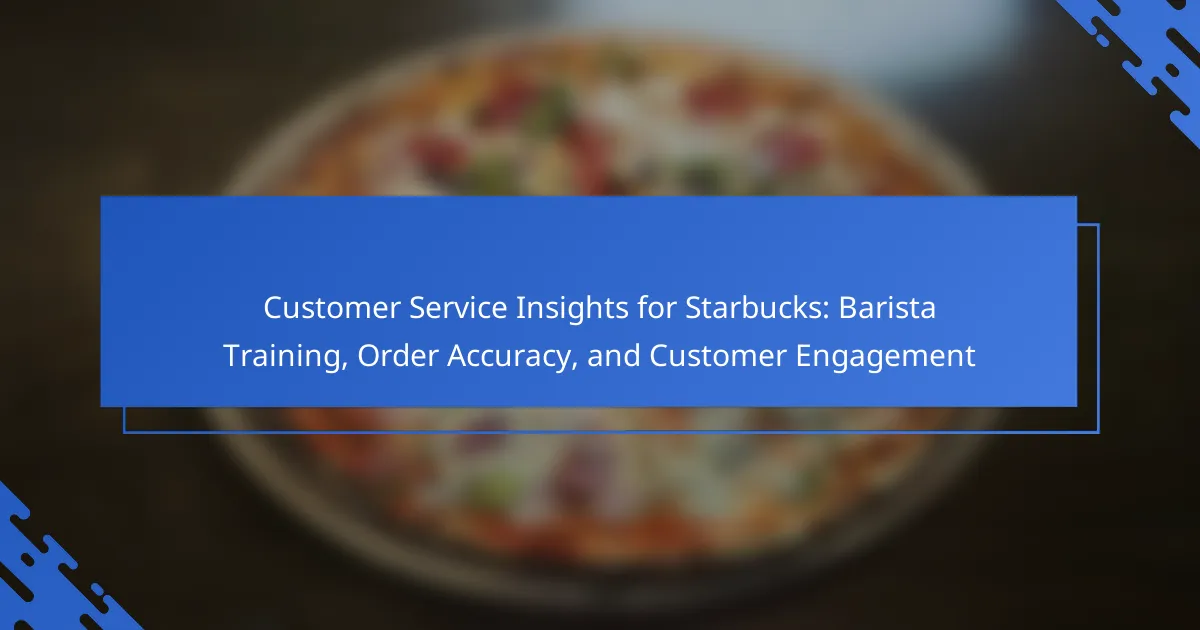 Customer Service Insights for Starbucks: Barista Training, Order Accuracy, and Customer Engagement